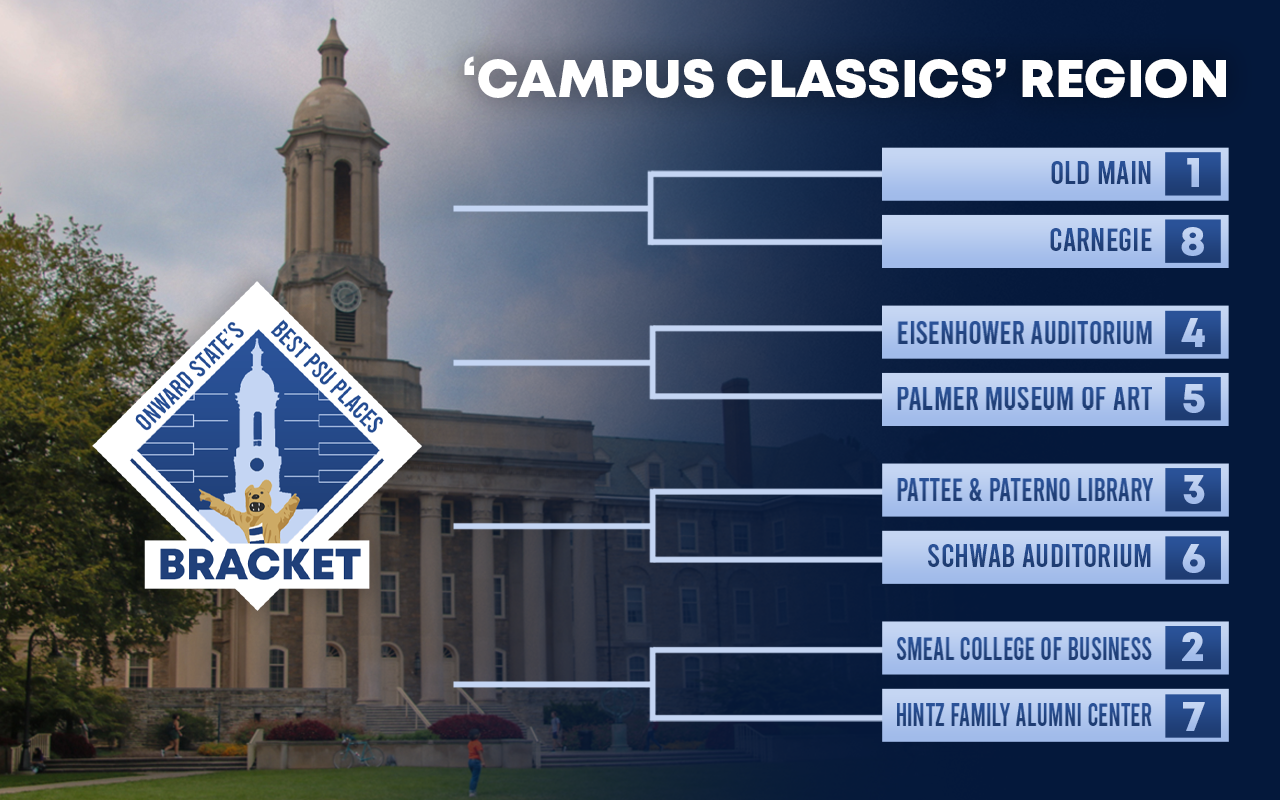 ‘CAMPUS CLASSICS’ REGION

ONWARD STATE'S BEST PSU PLACES
BRACKET

OLD MAIN 1
CARNEGIE 8
EISENHOWER AUDITORIUM 4
PALMER MUSEUM OF ART 5
PATTEE & PATERNO LIBRARY 3
SCHWAB AUDITORIUM 6
SMEAL COLLEGE OF BUSINESS 2
HINTZ FAMILY ALUMNI CENTER 7